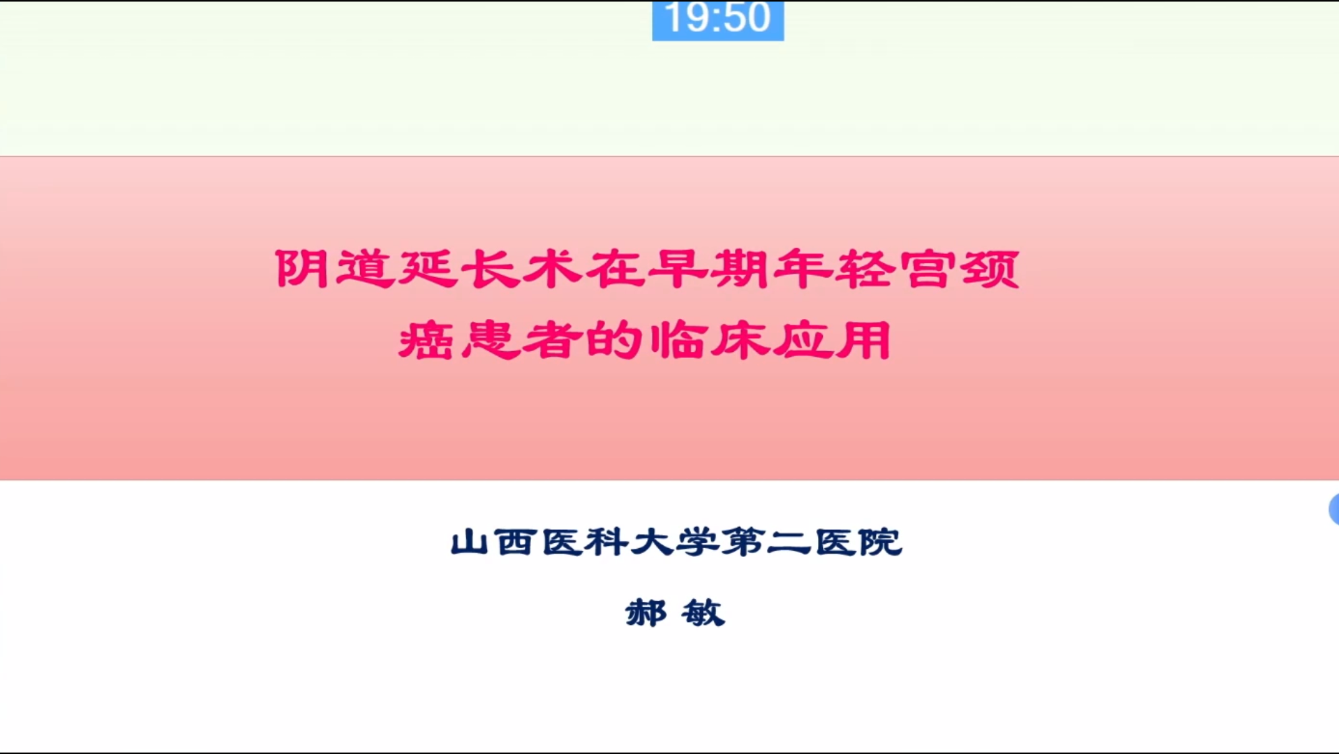 19:50

阴道延长术在早期年轻宫颈癌患者的临床应用

山西医科大学第二医院

郝 敏